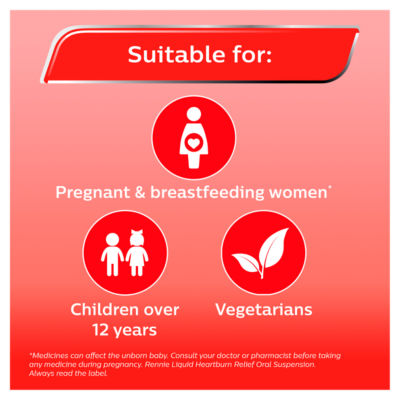 Suitable for:

Pregnant & breastfeeding women*

Children over 12 years

Vegetarians

*Medicines can affect the unborn baby. Consult your doctor or pharmacist before taking any medicine during pregnancy. Rennie Liquid Heartburn Relief Oral Suspension. Always read the label.